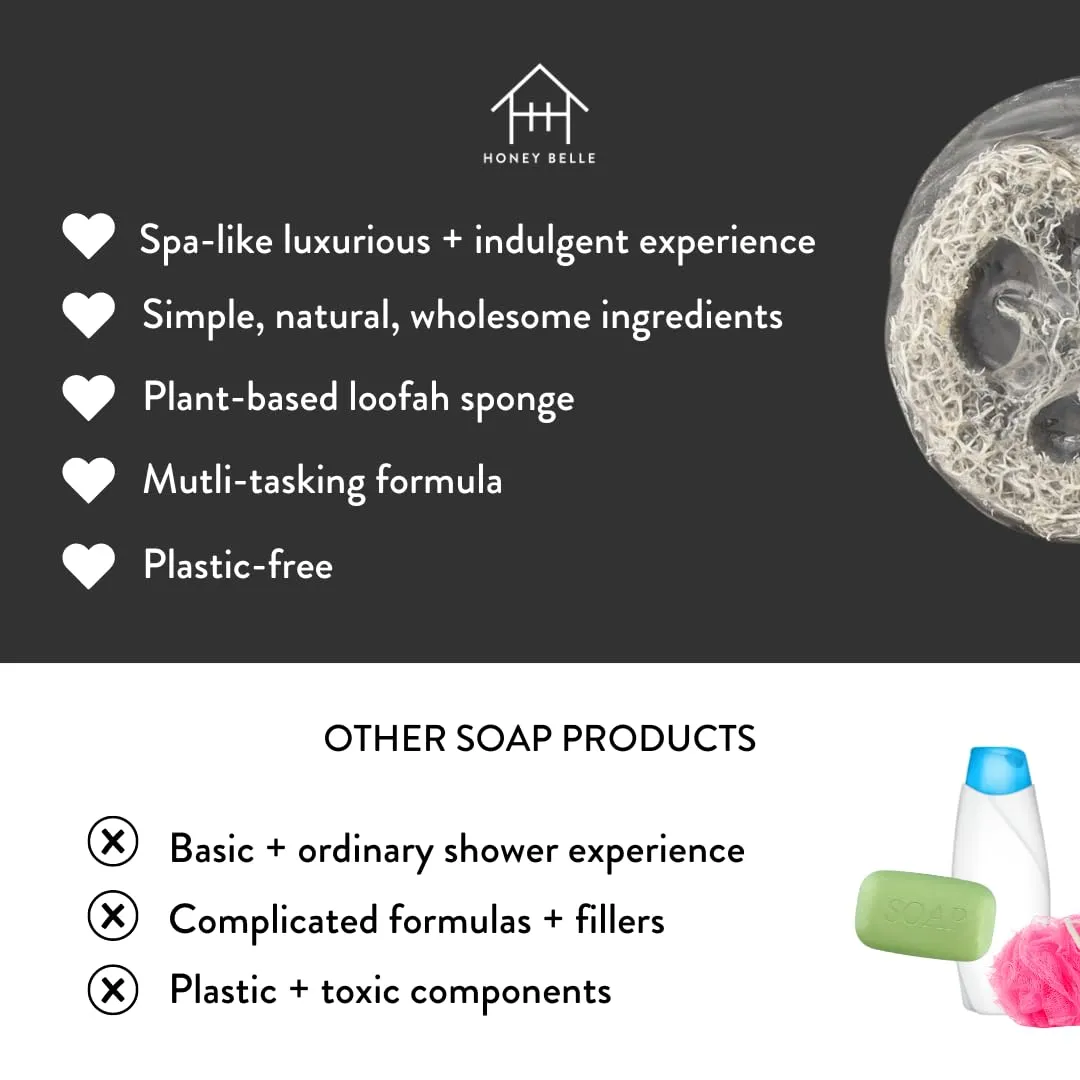 HONEY BELLE

Spa-like luxurious + indulgent experience

Simple, natural, wholesome ingredients

Plant-based loofah sponge

Mutli-tasking formula

Plastic-free

OTHER SOAP PRODUCTS

Basic + ordinary shower experience

Complicated formulas + fillers

Plastic + toxic components

SOAP